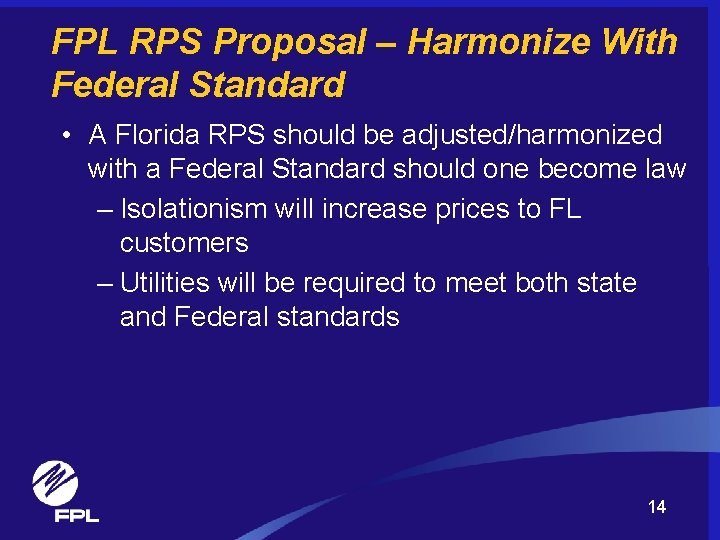 FPL RPS Proposal – Harmonize With Federal Standard

• A Florida RPS should be adjusted/harmonized with a Federal Standard should one become law

– Isolationism will increase prices to FL customers

– Utilities will be required to meet both state and Federal standards

FPL

14